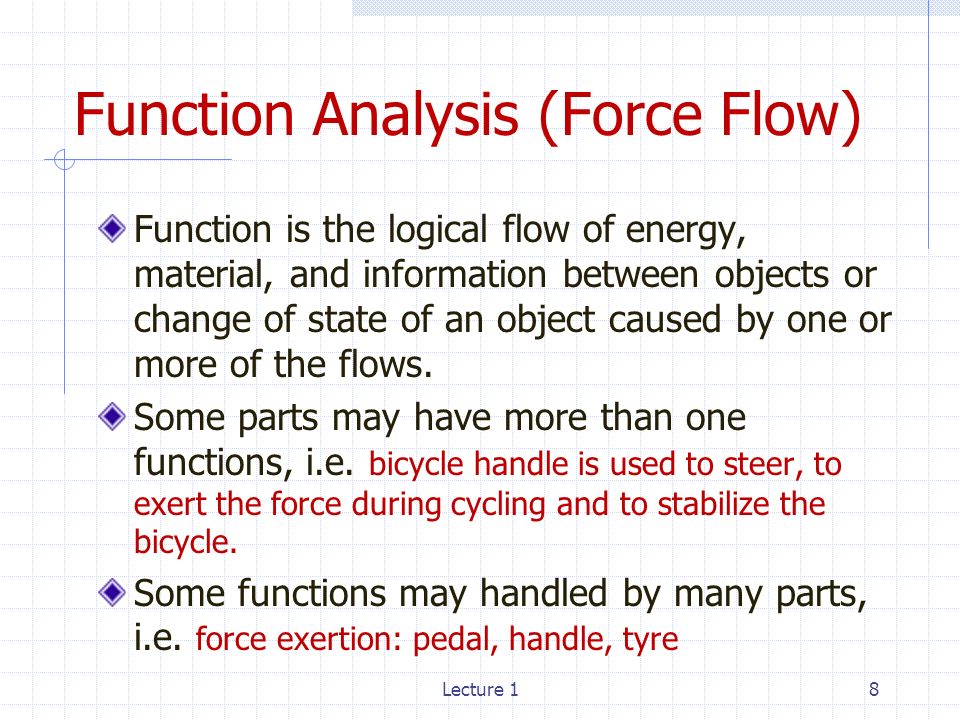 Function Analysis (Force Flow)

Function is the logical flow of energy, material, and information between objects or change of state of an object caused by one or more of the flows.

Some parts may have more than one functions, i.e. bicycle handle is used to steer, to exert the force during cycling and to stabilize the bicycle.

Some functions may handled by many parts, i.e. force exertion: pedal, handle, tyre

Lecture 1

8